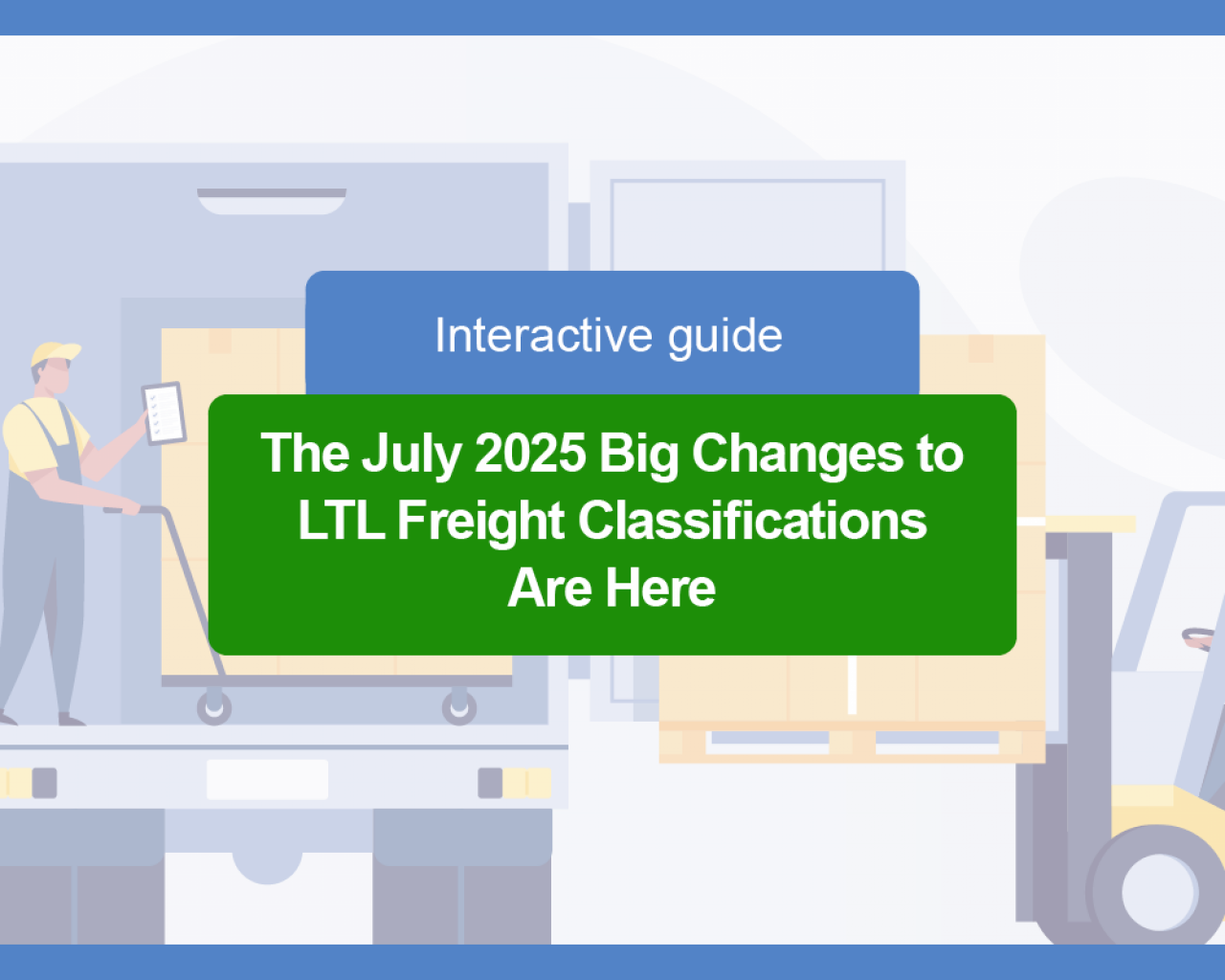 Interactive guide

The July 2025 Big Changes to LTL Freight Classifications Are Here